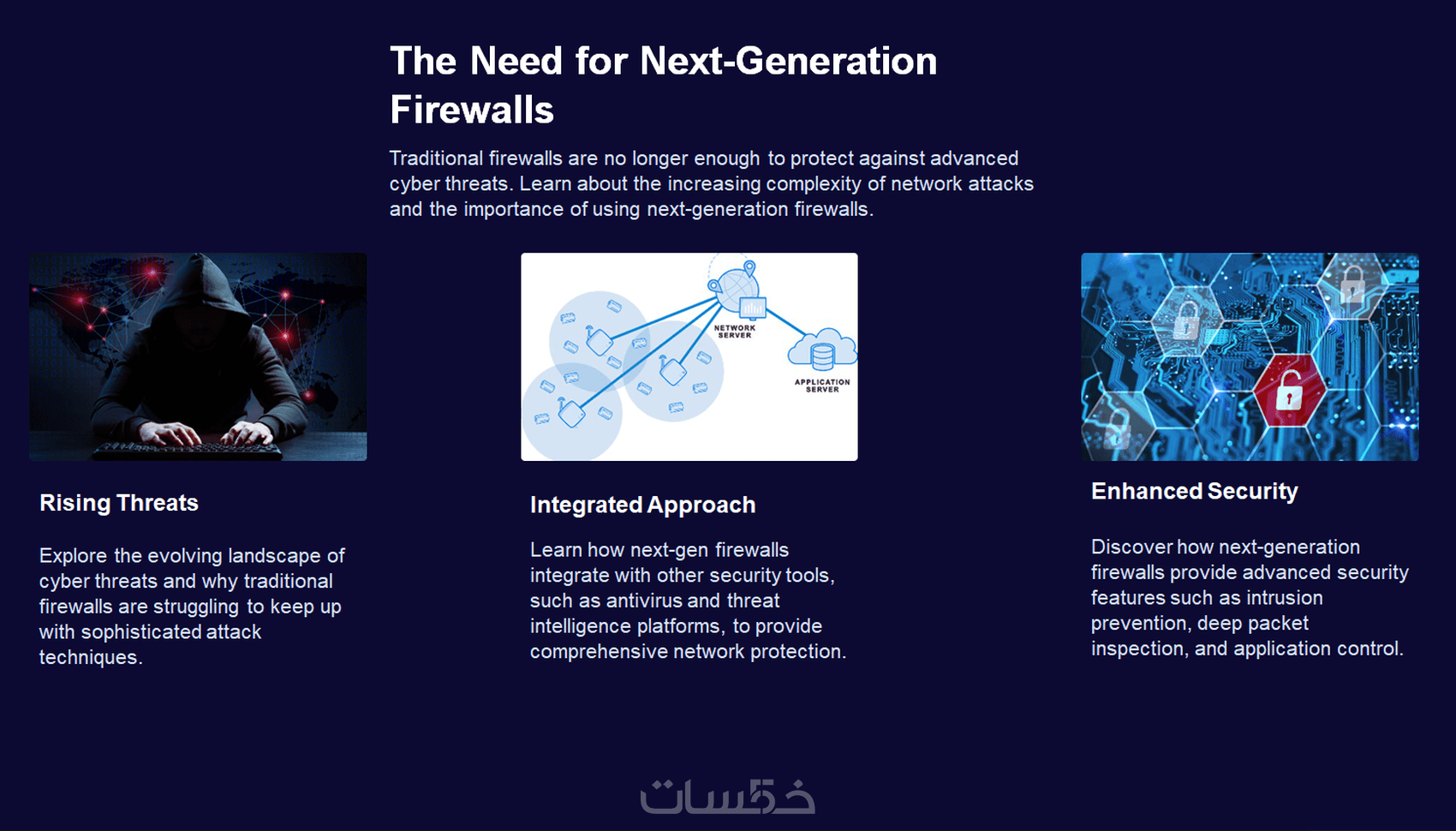 The Need for Next-Generation Firewalls

Traditional firewalls are no longer enough to protect against advanced cyber threats. Learn about the increasing complexity of network attacks and the importance of using next-generation firewalls.

NETWORK SERVER

APPLICATION SERVER

Rising Threats

Explore the evolving landscape of cyber threats and why traditional firewalls are struggling to keep up with sophisticated attack techniques.

Integrated Approach

Learn how next-gen firewalls integrate with other security tools, such as antivirus and threat intelligence platforms, to provide comprehensive network protection.

Enhanced Security

Discover how next-generation firewalls provide advanced security features such as intrusion prevention, deep packet inspection, and application control.

خمسات